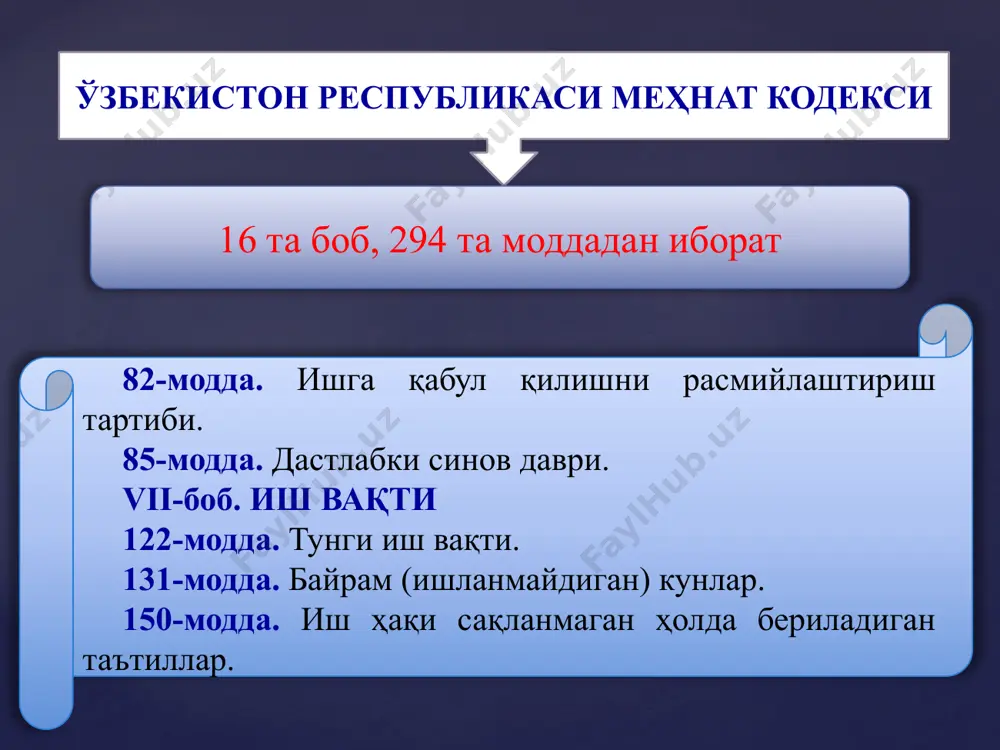 ЎЗБЕКИСТОН РЕСПУБЛИКАСИ МЕҲНАТ КОДЕКСИ

16 та боб, 294 та моддадан иборат

82-модда. Ишга қабул қилишни расмийлаштириш тартиби.

85-модда. Дастлабки синов даври.

VII-боб. ИШ ВАҚТИ

122-модда. Тунги иш вақти.

131-модда. Байрам (ишланмайдиган) кунлар.

150-модда. Иш ҳақи сақланмаган ҳолда бериладиган таътиллар.

FaylHub.uz